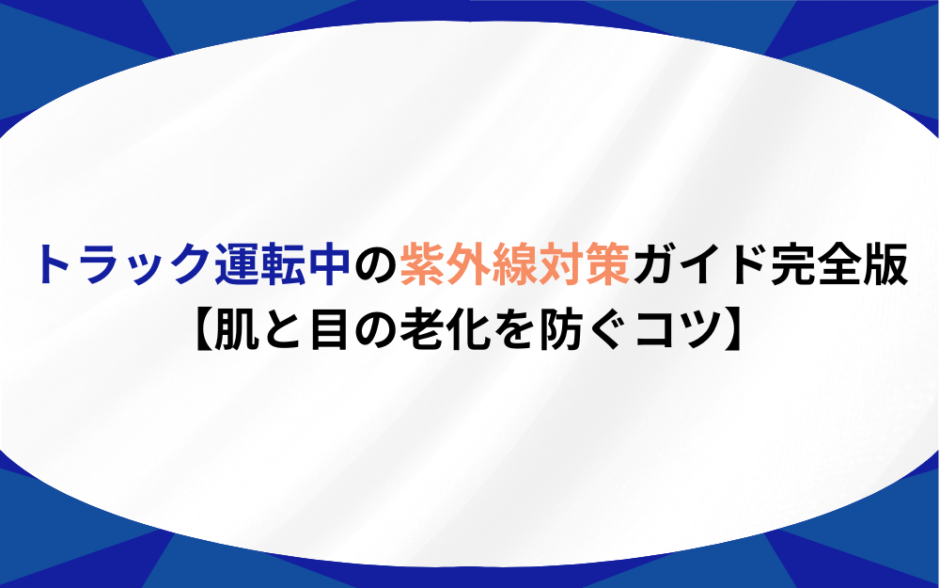 トラック運転中の紫外線対策ガイド完全版
【肌と目の老化を防ぐコツ】